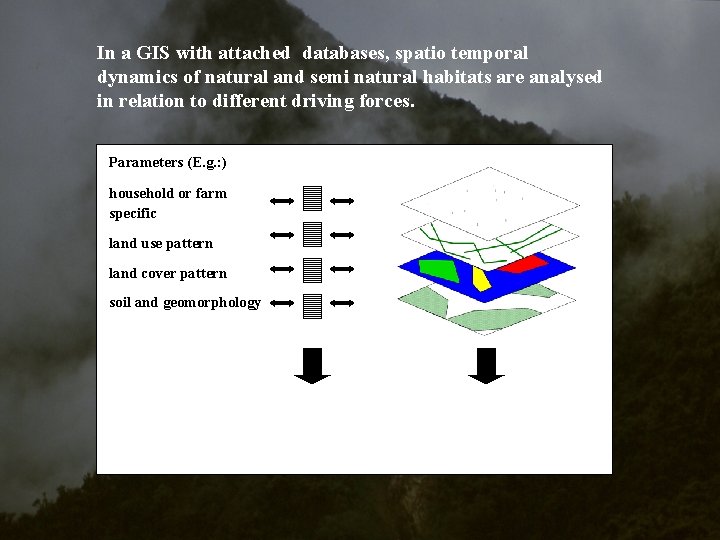 In a GIS with attached databases, spatio temporal dynamics of natural and semi natural habitats are analysed in relation to different driving forces.

Parameters (E.g.:)

household or farm specific

land use pattern

land cover pattern

soil and geomorphology